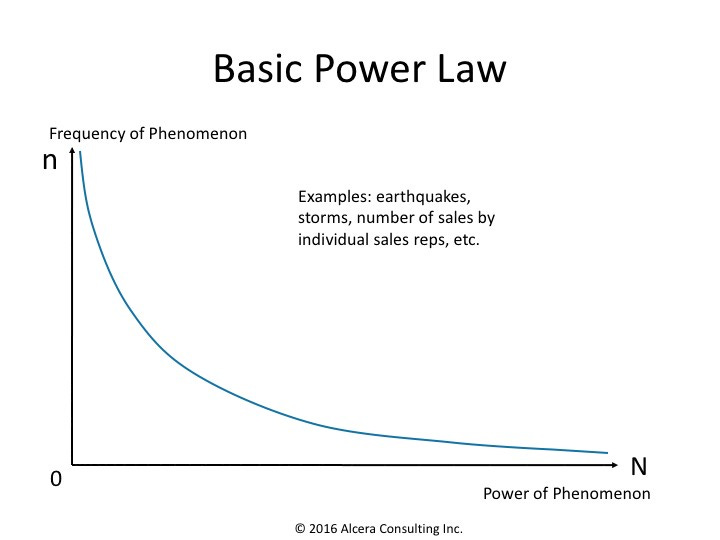 Basic Power Law

Frequency of Phenomenon

n

Examples: earthquakes, storms, number of sales by individual sales reps, etc.

0

N

Power of Phenomenon

© 2016 Alcera Consulting Inc.